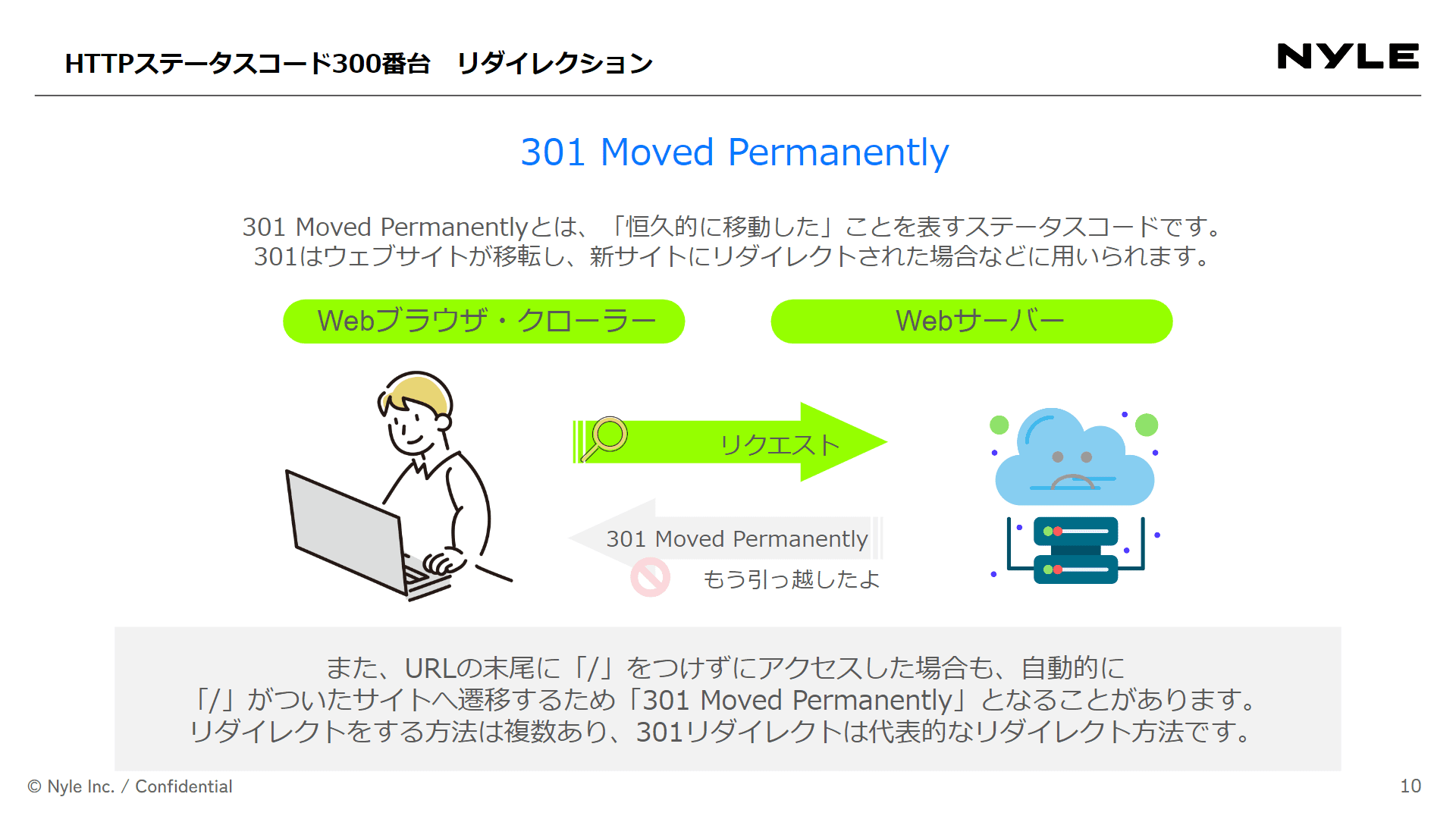 HTTPステータスコード300番台　リダイレクション

NYLE

301 Moved Permanently

301 Moved Permanentlyとは、「恒久的に移動した」ことを表すステータスコードです。
301はウェブサイトが移転し、新サイトにリダイレクトされた場合などに用いられます。

Webブラウザ・クローラー

Webサーバー

リクエスト

301 Moved Permanently

もう引っ越したよ

また、URLの末尾に「/」をつけずにアクセスした場合も、自動的に
「/」がついたサイトへ遷移するため「301 Moved Permanently」となることがあります。
リダイレクトをする方法は複数あり、301リダイレクトは代表的なリダイレクト方法です。

© Nyle Inc. / Confidential

10